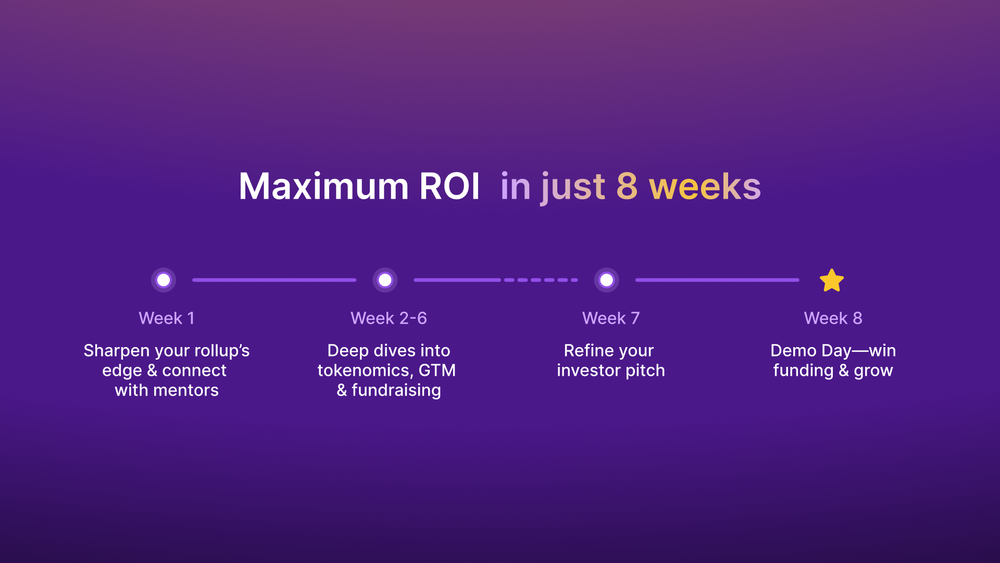 Maximum ROI in just 8 weeks

Week 1

Sharpen your rollup's edge & connect with mentors

Week 2-6

Deep dives into tokenomics, GTM & fundraising

Week 7

Refine your investor pitch

Week 8

Demo Day—win funding & grow